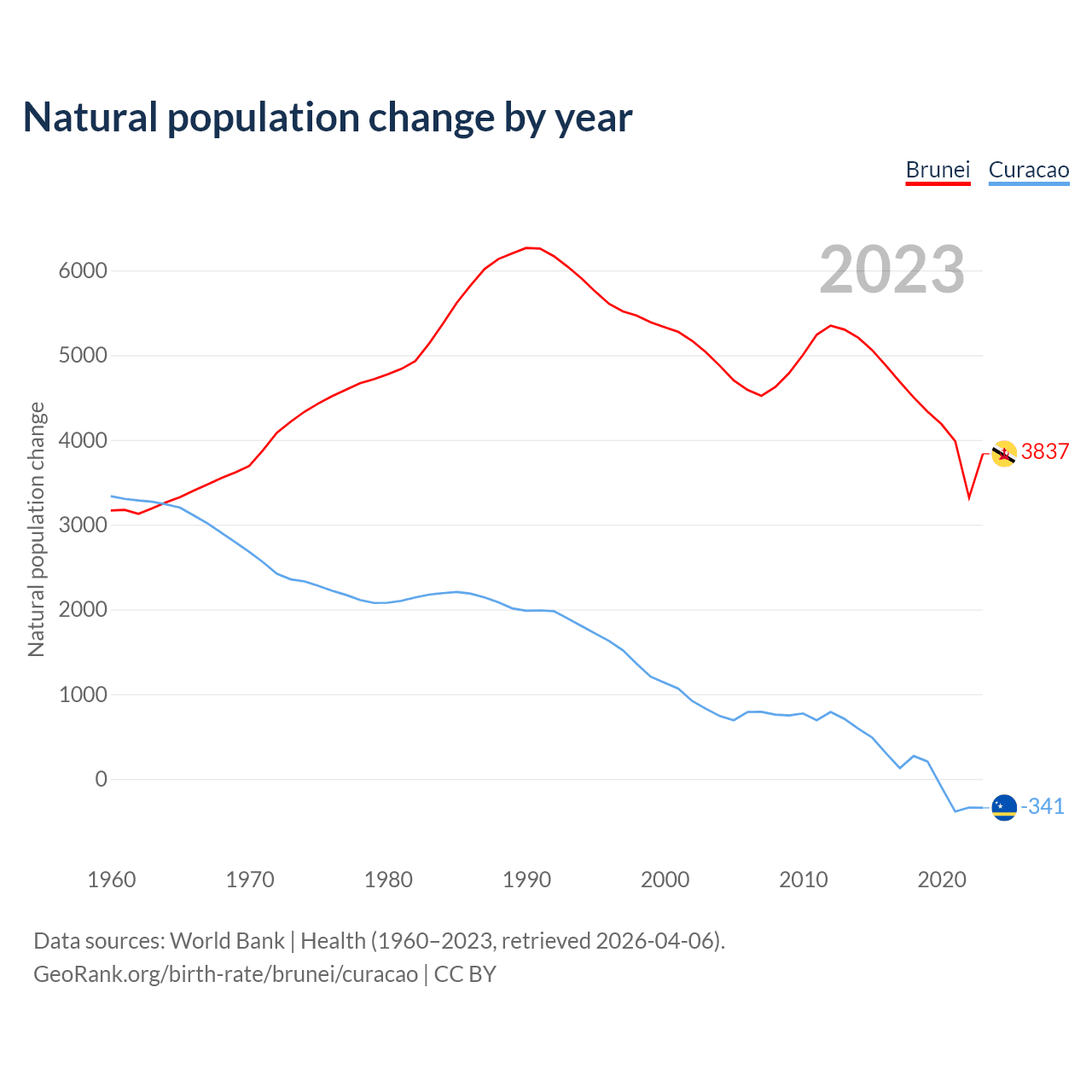 Natural population change by year

Brunei Curacao

2023

Natural population change

6000
5000
4000
3000
2000
1000
0

3837
-341

1960 1970 1980 1990 2000 2010 2020

Data sources: World Bank | Health (1960–2023, retrieved 2026-04-06).
GeoRank.org/birth-rate/brunei/curacao | CC BY